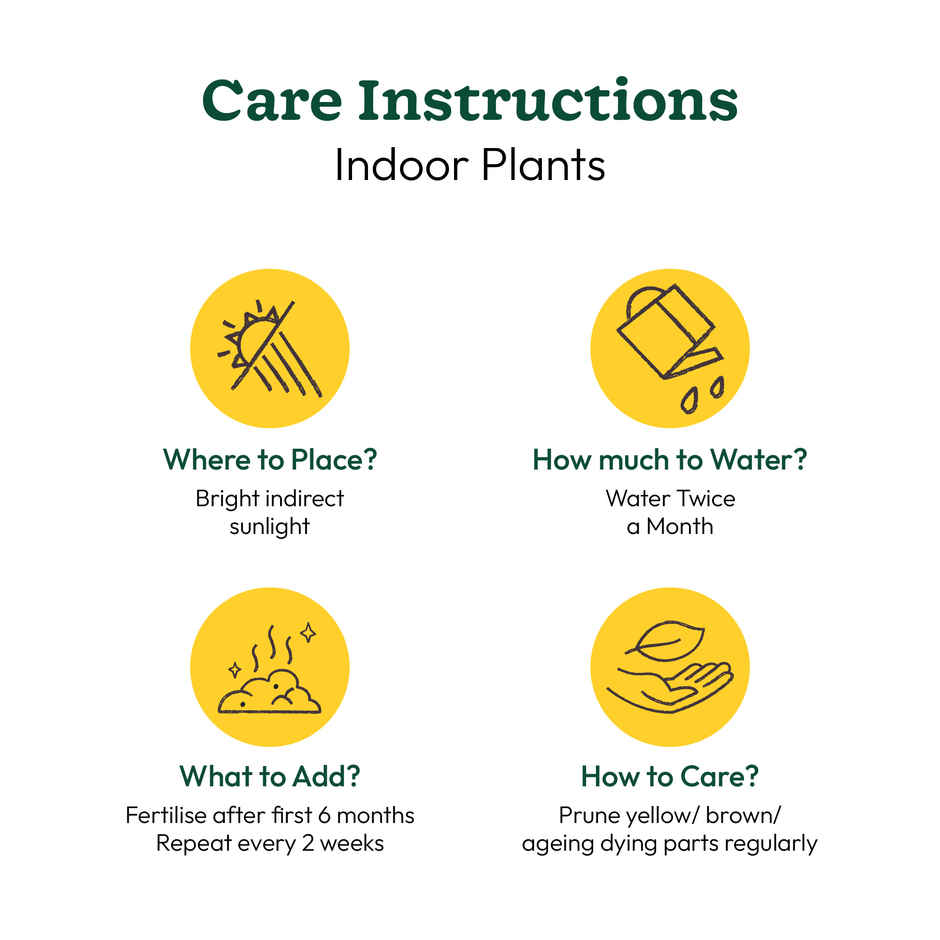 Care Instructions
Indoor Plants

Where to Place?
Bright indirect sunlight

How much to Water?
Water Twice a Month

What to Add?
Fertilise after first 6 months
Repeat every 2 weeks

How to Care?
Prune yellow/ brown/ ageing dying parts regularly